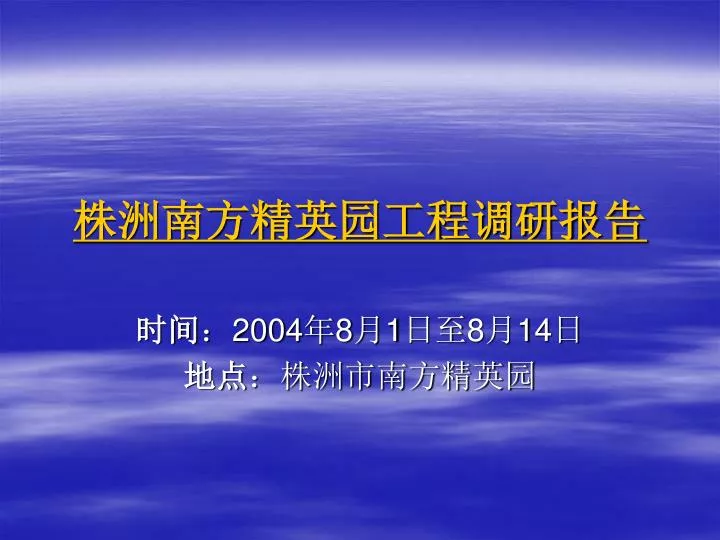 株洲南方精英园工程调研报告

时间：2004年8月1日至8月14日
地点：株洲市南方精英园